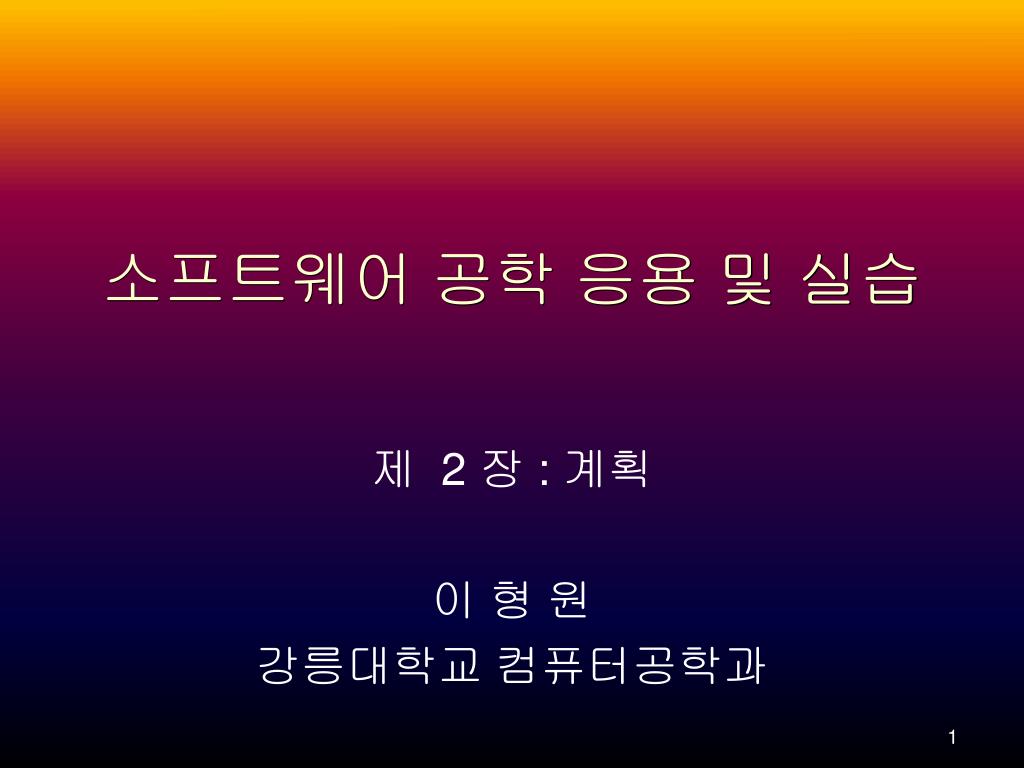 소프트웨어 공학 응용 및 실습

제 2 장 : 계획

이 형 원
강릉대학교 컴퓨터공학과

1